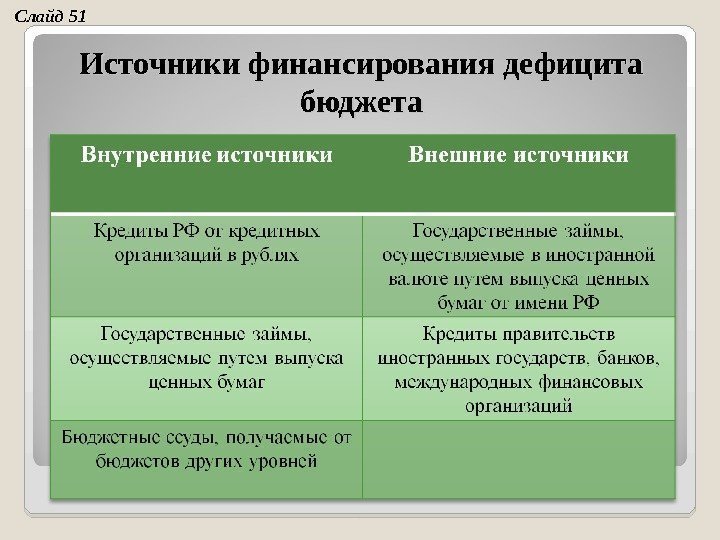 Слайд 51

Источники финансирования дефицита бюджета

| Внутренние источники | Внешние источники |
|---|---|
| Кредиты РФ от кредитных организаций в рублях | Государственные займы, осуществляемые в иностранной валюте путем выпуска ценных бумаг от имени РФ |
| Государственные займы, осуществляемые путем выпуска ценных бумаг | Кредиты правительств иностранных государств, банков, международных финансовых организаций |
| Бюджетные ссуды, получаемые от бюджетов других уровней | |